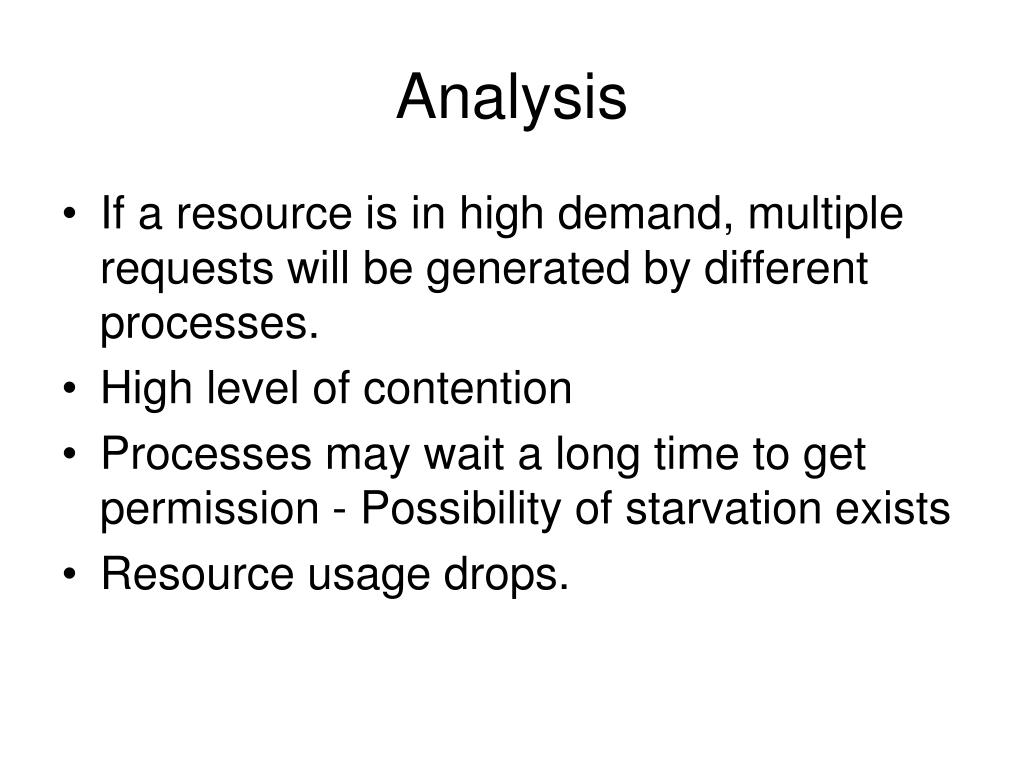 Analysis

• If a resource is in high demand, multiple requests will be generated by different processes.
• High level of contention
• Processes may wait a long time to get permission - Possibility of starvation exists
• Resource usage drops.